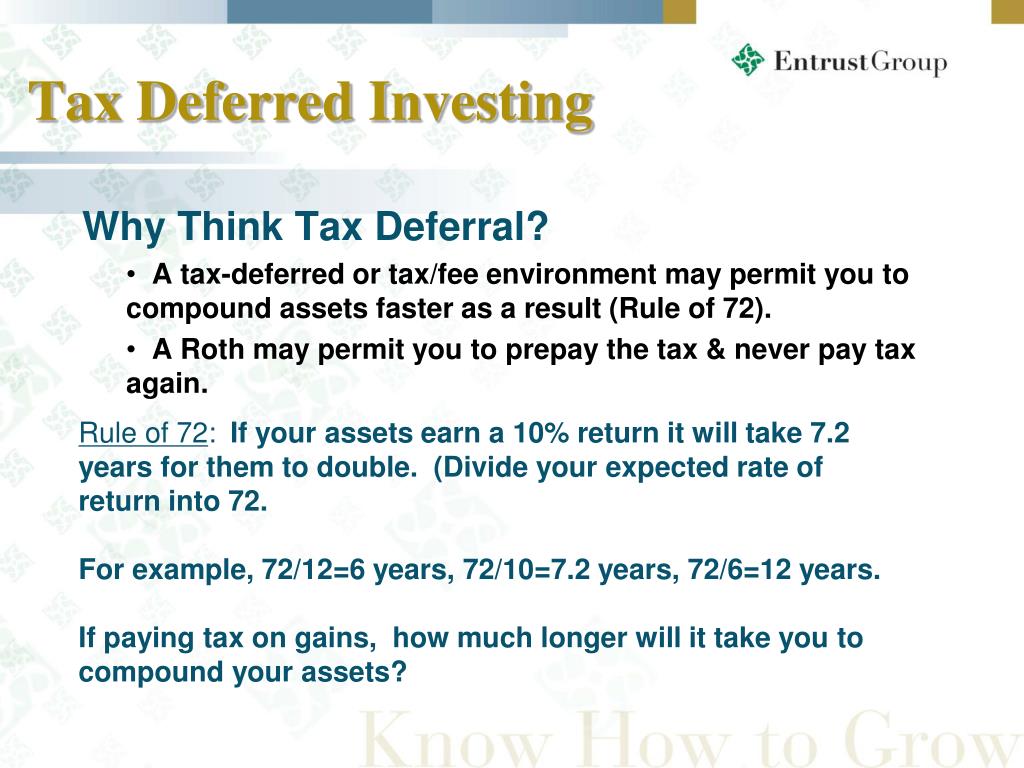 EntrustGroup

Tax Deferred Investing

Why Think Tax Deferral?

• A tax-deferred or tax/fee environment may permit you to compound assets faster as a result (Rule of 72).

• A Roth may permit you to prepay the tax & never pay tax again.

Rule of 72: If your assets earn a 10% return it will take 7.2 years for them to double. (Divide your expected rate of return into 72.

For example, 72/12=6 years, 72/10=7.2 years, 72/6=12 years.

If paying tax on gains, how much longer will it take you to compound your assets?

Know How to Grow